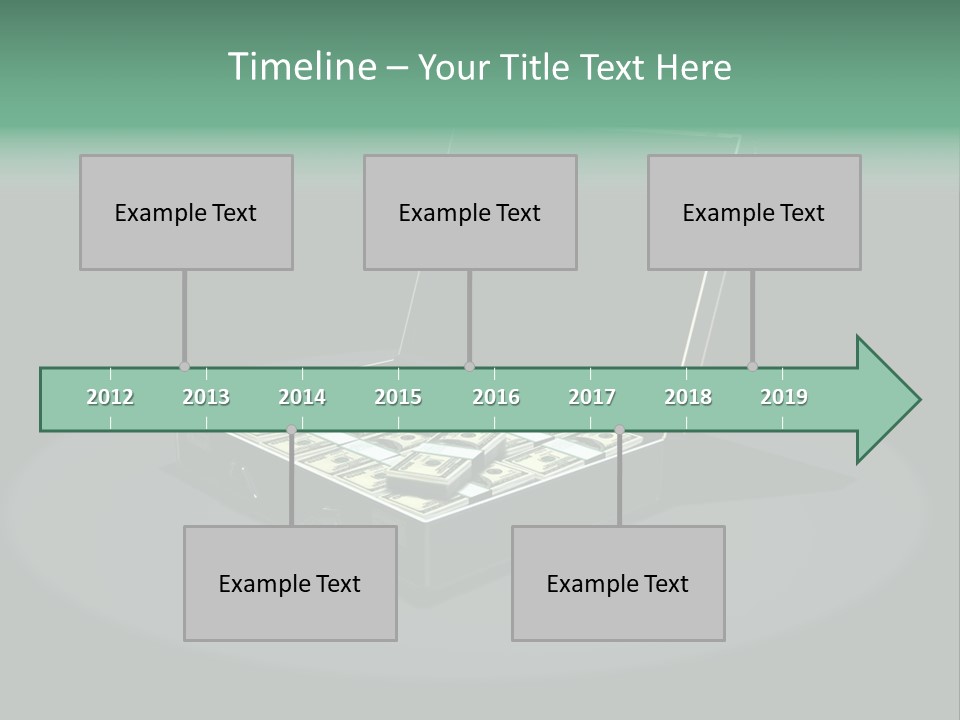 Timeline – Your Title Text Here

Example Text

Example Text

Example Text

2012 2013 2014 2015 2016 2017 2018 2019

Example Text

Example Text